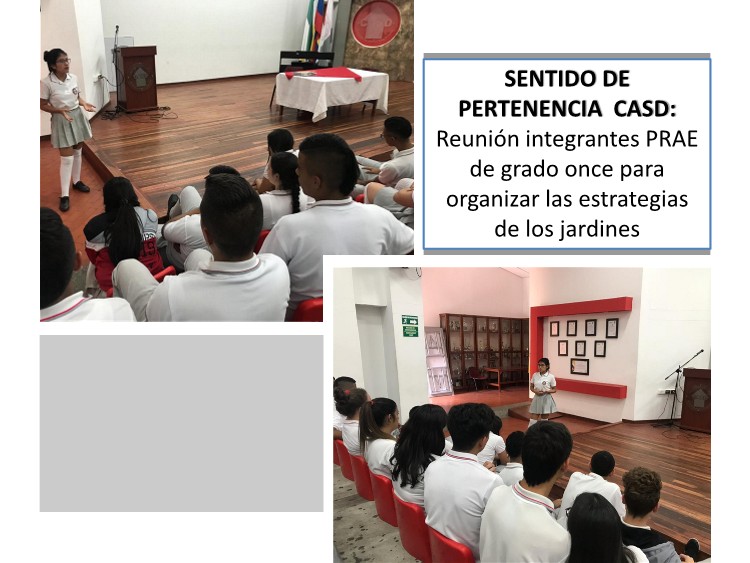 SENTIDO DE PERTENENCIA CASD:
Reunión integrantes PRAE de grado once para organizar las estrategias de los jardines